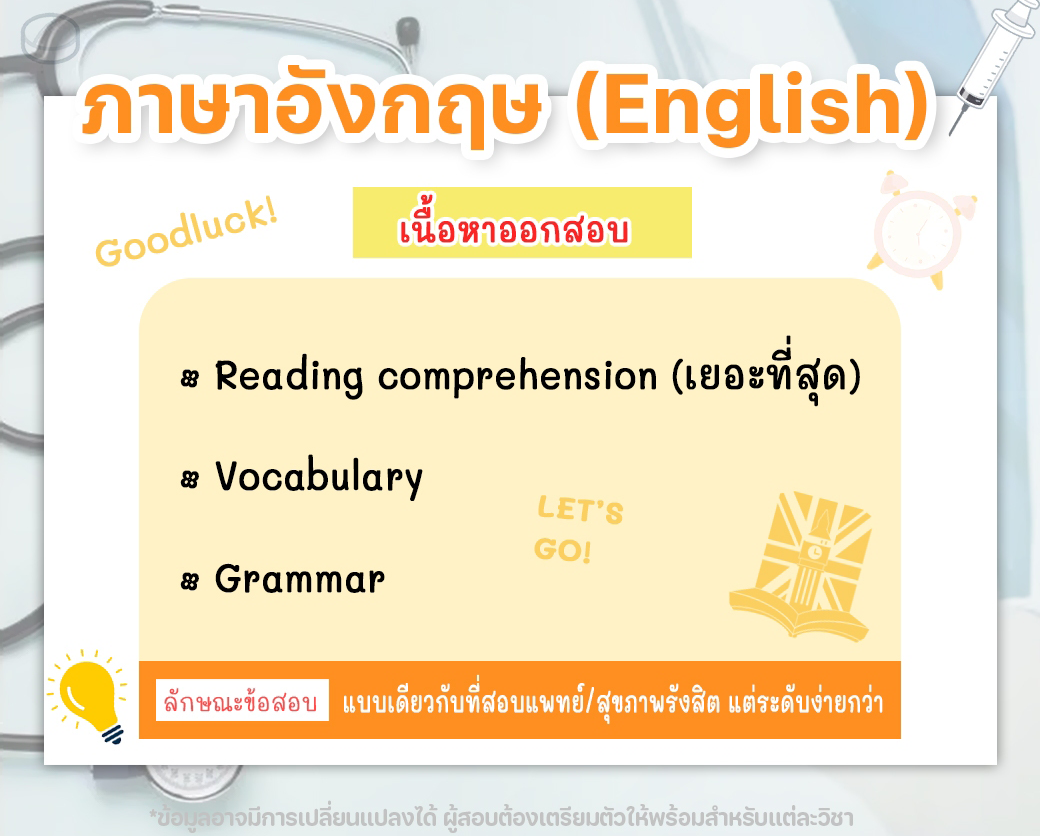 ภาษาอังกฤษ (English)

Goodluck!

เนื้อหาออกสอบ

Reading comprehension (เยอะที่สุด)

Vocabulary

Grammar

LET'S GO!

ลักษณะข้อสอบ แบบเดียวกับที่สอบแพทย์/สุขภาพรังสิต แต่ระดับง่ายกว่า

*ข้อมูลอาจมีการเปลี่ยนแปลงได้ ผู้สอบต้องเตรียมตัวให้พร้อมสำหรับแต่ละวิชา